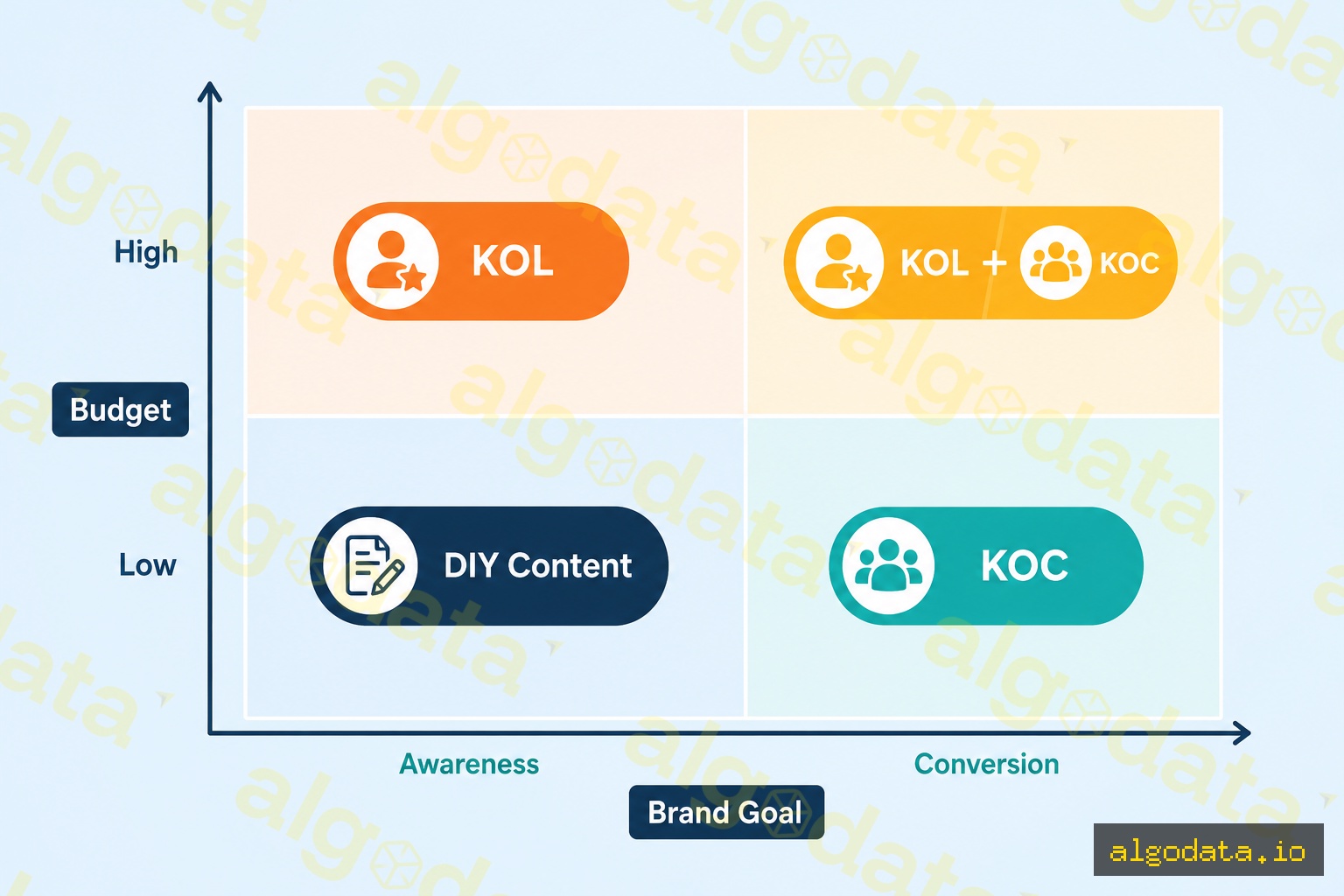 High

Budget

Low

KOL

KOL + KOC

DIY Content

KOC

Awareness

Conversion

Brand Goal

algodata.io